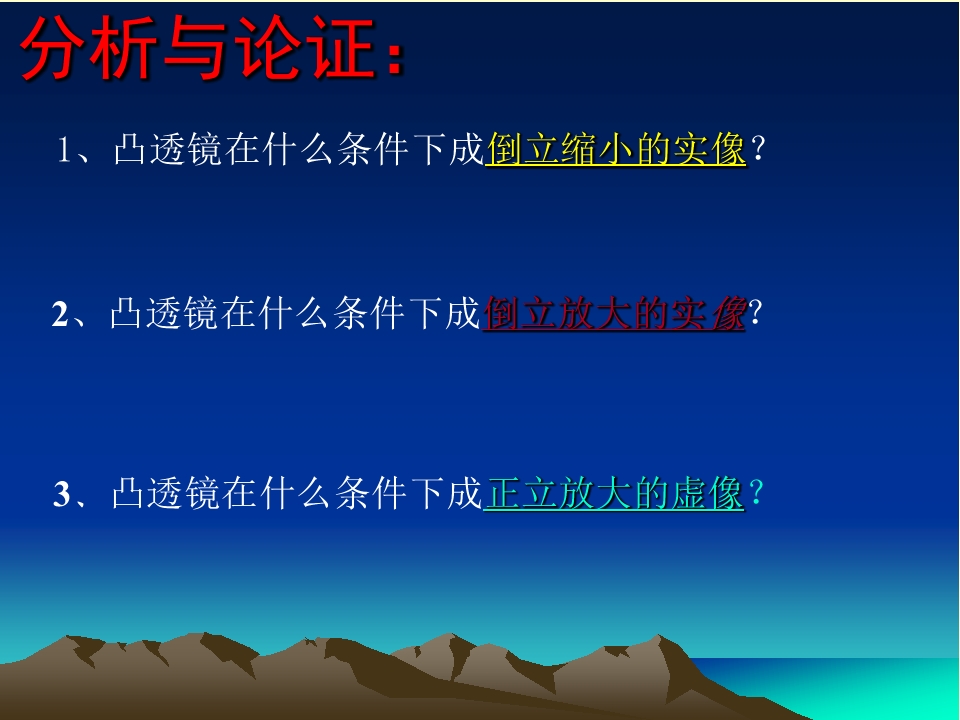 分析与论证：

1、凸透镜在什么条件下成倒立缩小的实像？

2、凸透镜在什么条件下成倒立放大的实像?

3、凸透镜在什么条件下成正立放大的虚像？